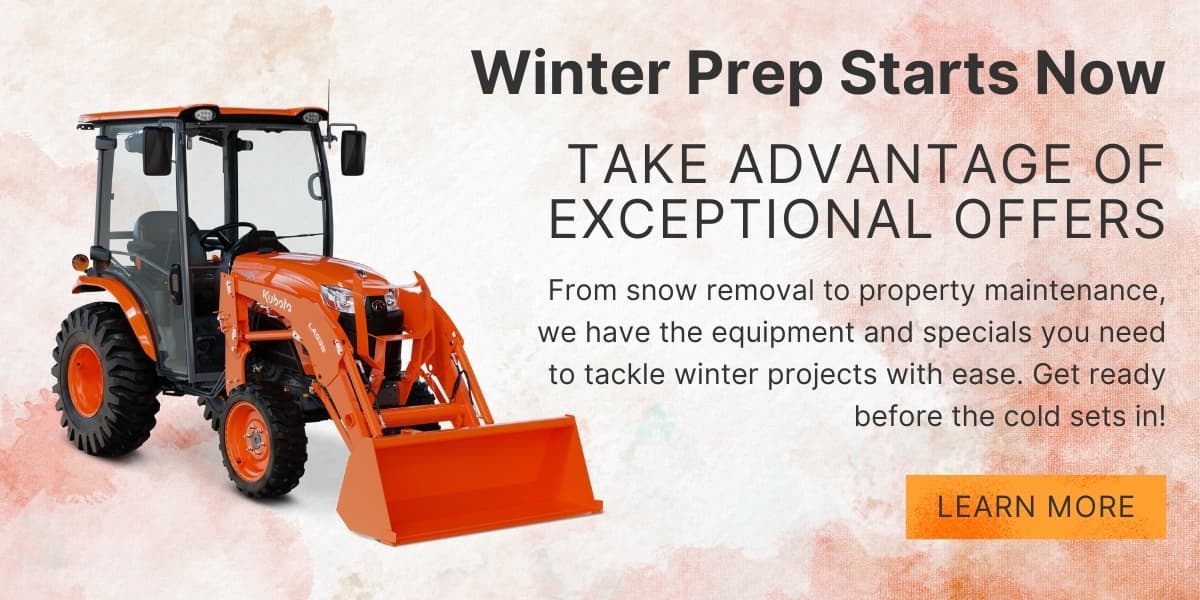 Winter Prep Starts Now

TAKE ADVANTAGE OF EXCEPTIONAL OFFERS

From snow removal to property maintenance, we have the equipment and specials you need to tackle winter projects with ease. Get ready before the cold sets in!

LEARN MORE

Kubota